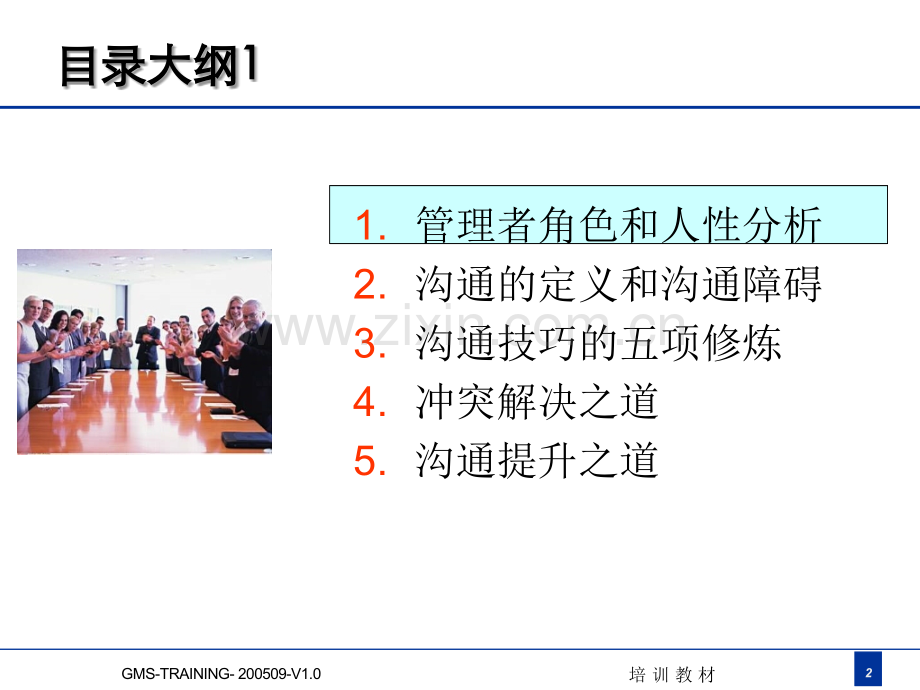 目录大纲1

1. 管理者角色和人性分析
2. 沟通的定义和沟通障碍
3. 沟通技巧的五项修炼
4. 冲突解决之道
5. 沟通提升之道

www.zixin.com.cn

GMS-TRAINING- 200509-V1.0

培 训 教 材

2